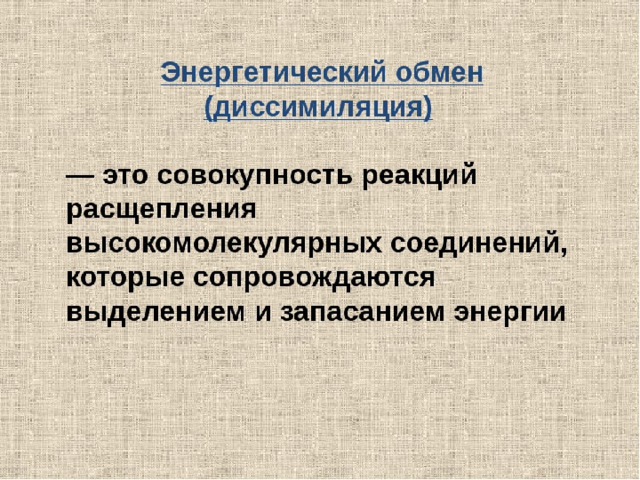 Энергетический обмен (диссимиляция)

— это совокупность реакций расщепления высокомолекулярных соединений, которые сопровождаются выделением и запасанием энергии